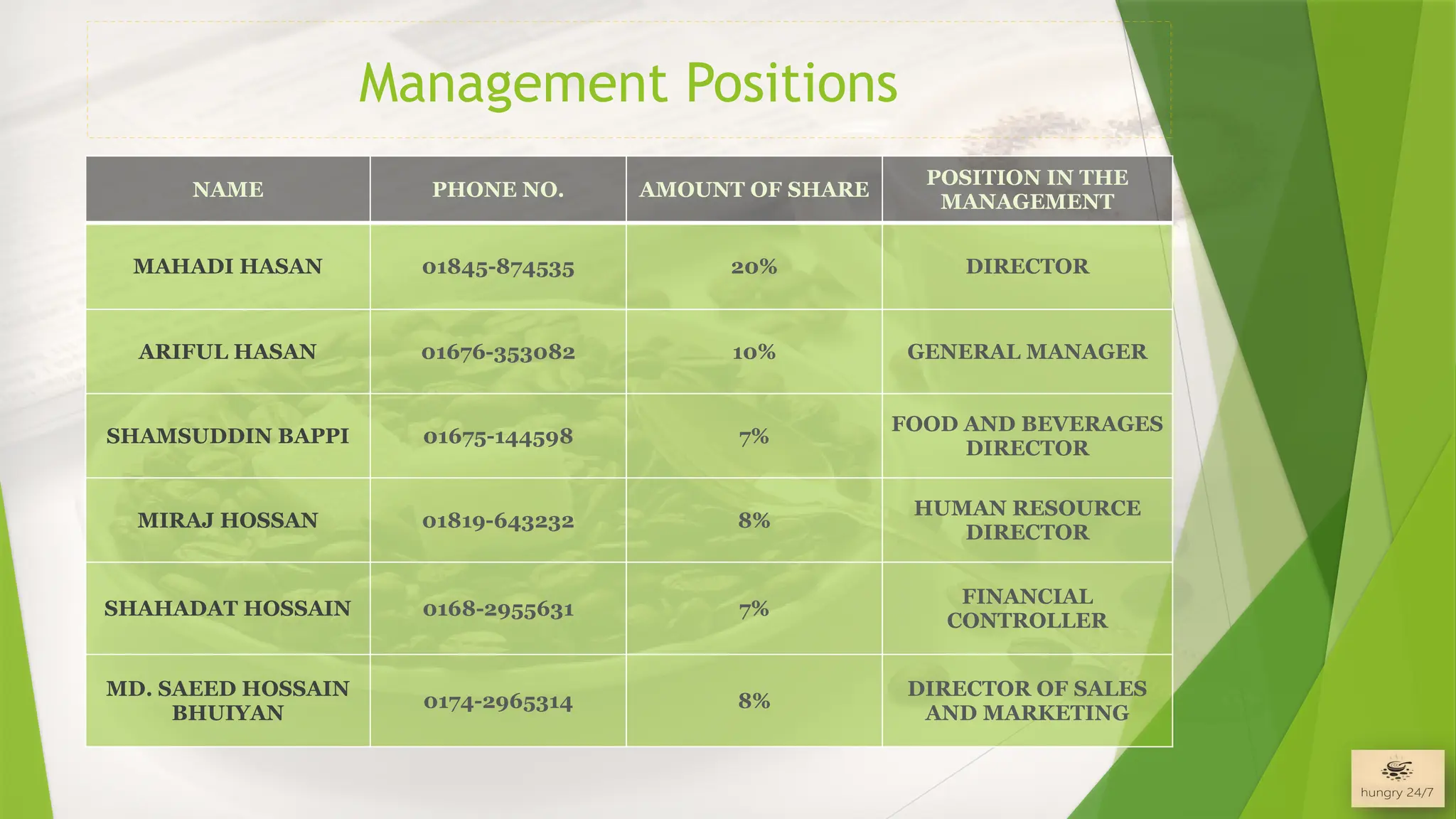 Management Positions

| NAME | PHONE NO. | AMOUNT OF SHARE | POSITION IN THE MANAGEMENT |
|---|---|---|---|
| MAHADI HASAN | 01845-874535 | 20% | DIRECTOR |
| ARIFUL HASAN | 01676-353082 | 10% | GENERAL MANAGER |
| SHAMSUDDIN BAPPI | 01675-144598 | 7% | FOOD AND BEVERAGES DIRECTOR |
| MIRAJ HOSSAN | 01819-643232 | 8% | HUMAN RESOURCE DIRECTOR |
| SHAHADAT HOSSAIN | 0168-2955631 | 7% | FINANCIAL CONTROLLER |
| MD. SAEED HOSSAIN BHUIYAN | 0174-2965314 | 8% | DIRECTOR OF SALES AND MARKETING |

hungry 24/7